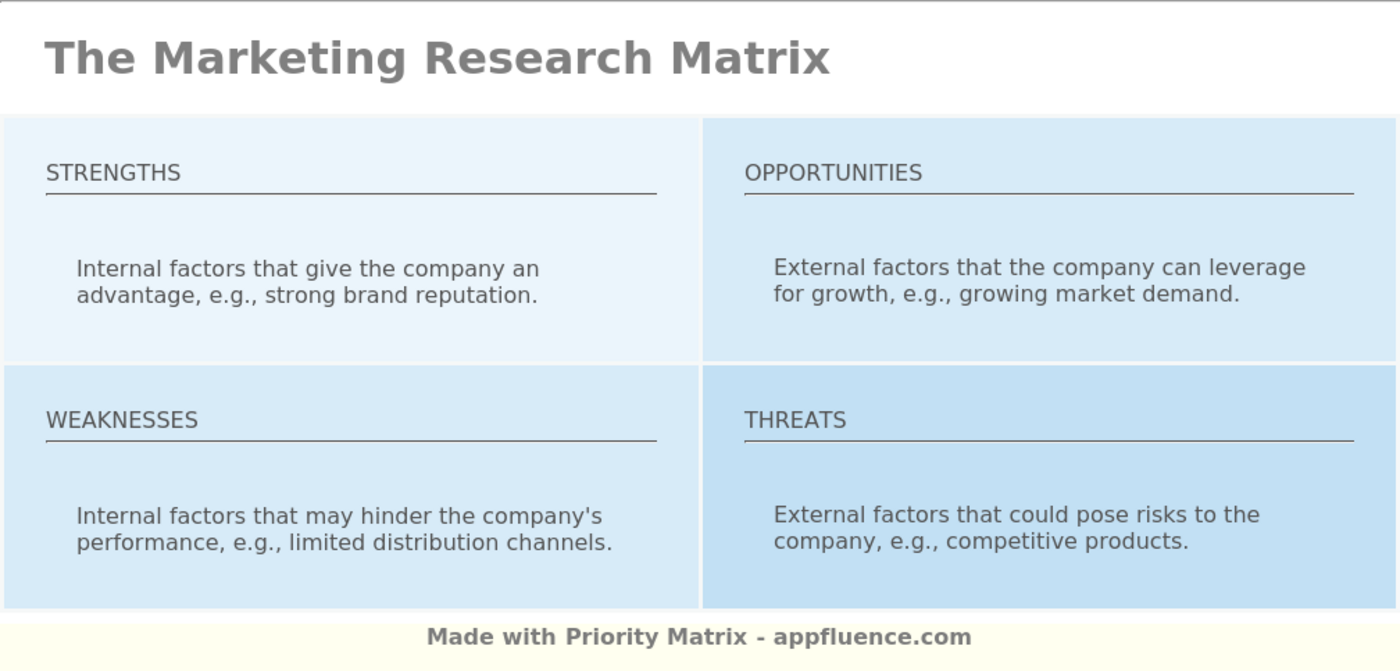 The Marketing Research Matrix

STRENGTHS

Internal factors that give the company an advantage, e.g., strong brand reputation.

OPPORTUNITIES

External factors that the company can leverage for growth, e.g., growing market demand.

WEAKNESSES

Internal factors that may hinder the company's performance, e.g., limited distribution channels.

THREATS

External factors that could pose risks to the company, e.g., competitive products.

Made with Priority Matrix - appfluence.com